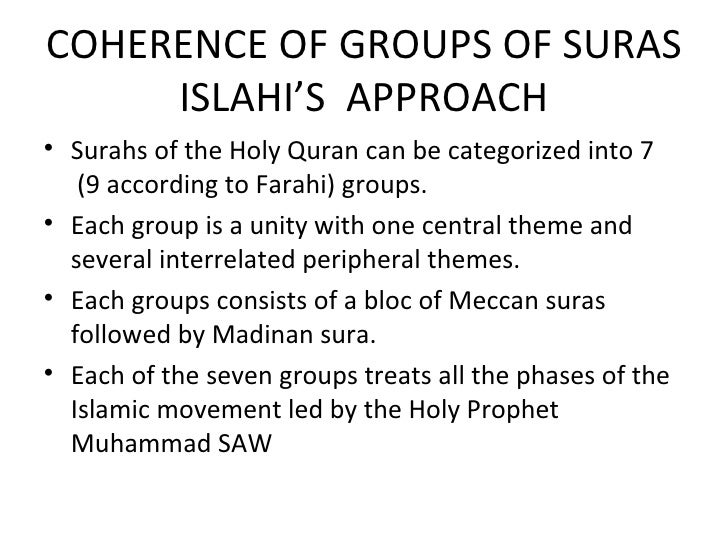 COHERENCE OF GROUPS OF SURAS ISLAHI'S APPROACH

• Surahs of the Holy Quran can be categorized into 7 (9 according to Farahi) groups.

• Each group is a unity with one central theme and several interrelated peripheral themes.

• Each groups consists of a bloc of Meccan suras followed by Madinan sura.

• Each of the seven groups treats all the phases of the Islamic movement led by the Holy Prophet Muhammad SAW